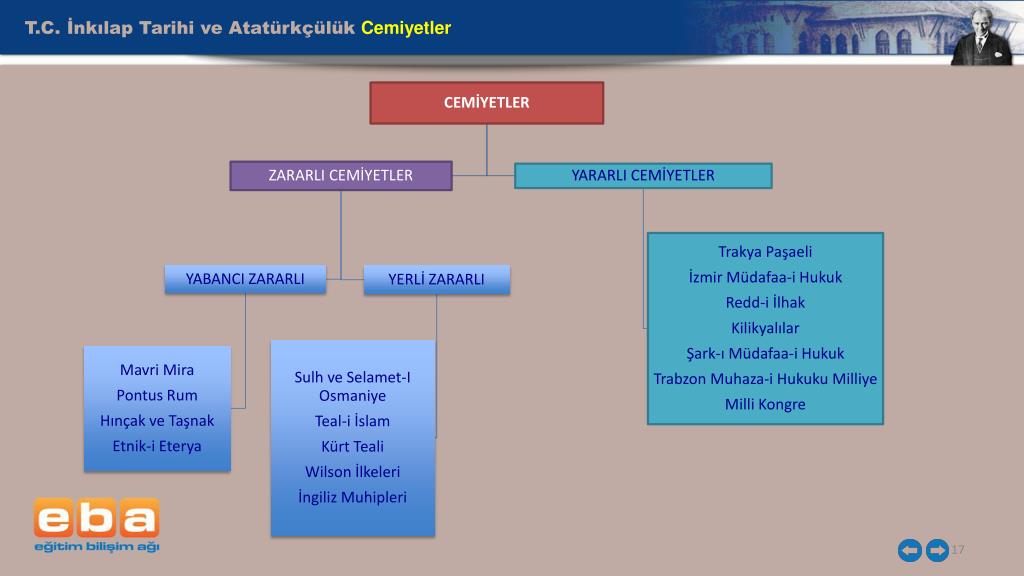 T.C. İnkılap Tarihi ve Atatürkçülük Cemiyetler

CEMİYETLER

ZARARLI CEMİYETLER

YARARLI CEMİYETLER

YABANCI ZARARLI

YERLİ ZARARLI

Mavri Mira
Pontus Rum
Hınçak ve Taşnak
Etnik-i Eterya

Sulh ve Selamet-I Osmaniye
Teal-i İslam
Kürt Teali
Wilson İlkeleri
İngiliz Muhipleri

Trakya Paşaeli
İzmir Müdafaa-i Hukuk
Redd-i İlhak
Kilikyalılar
Şark-ı Müdafaa-i Hukuk
Trabzon Muhaza-i Hukuku Milliye
Milli Kongre

eba
eğitim bilişim ağı

17